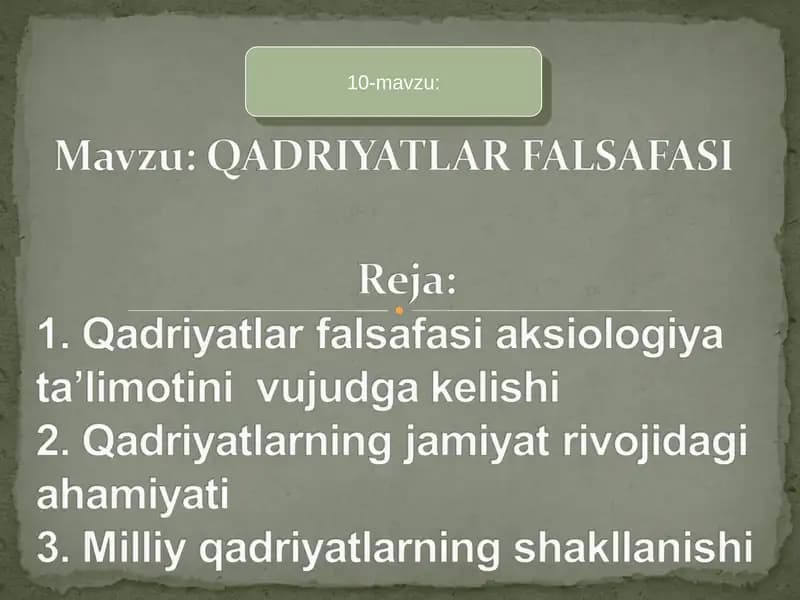 10-mavzu:

Mavzu: QADRIYATLAR FALSAFASI

Reja:

1. Qadriyatlar falsafasi aksiologiya ta’limotini vujudga kelishi
2. Qadriyatlarning jamiyat rivojidagi ahamiyati
3. Milliy qadriyatlarning shakllanishi